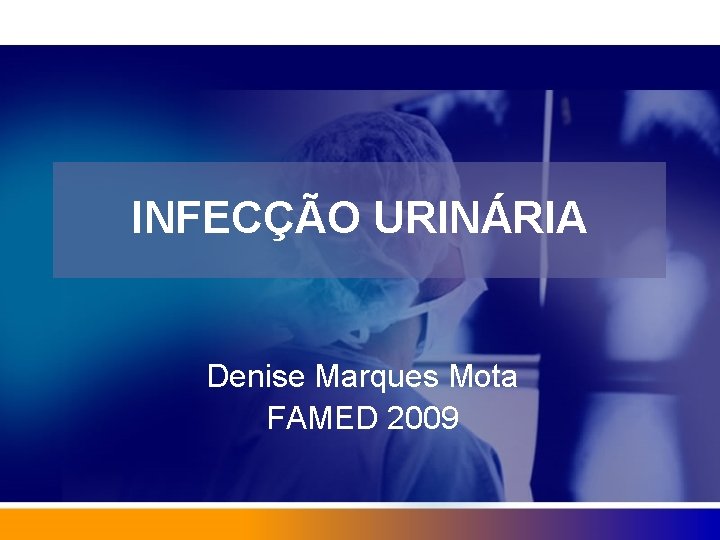 INFECÇÃO URINÁRIA

Denise Marques Mota
FAMED 2009